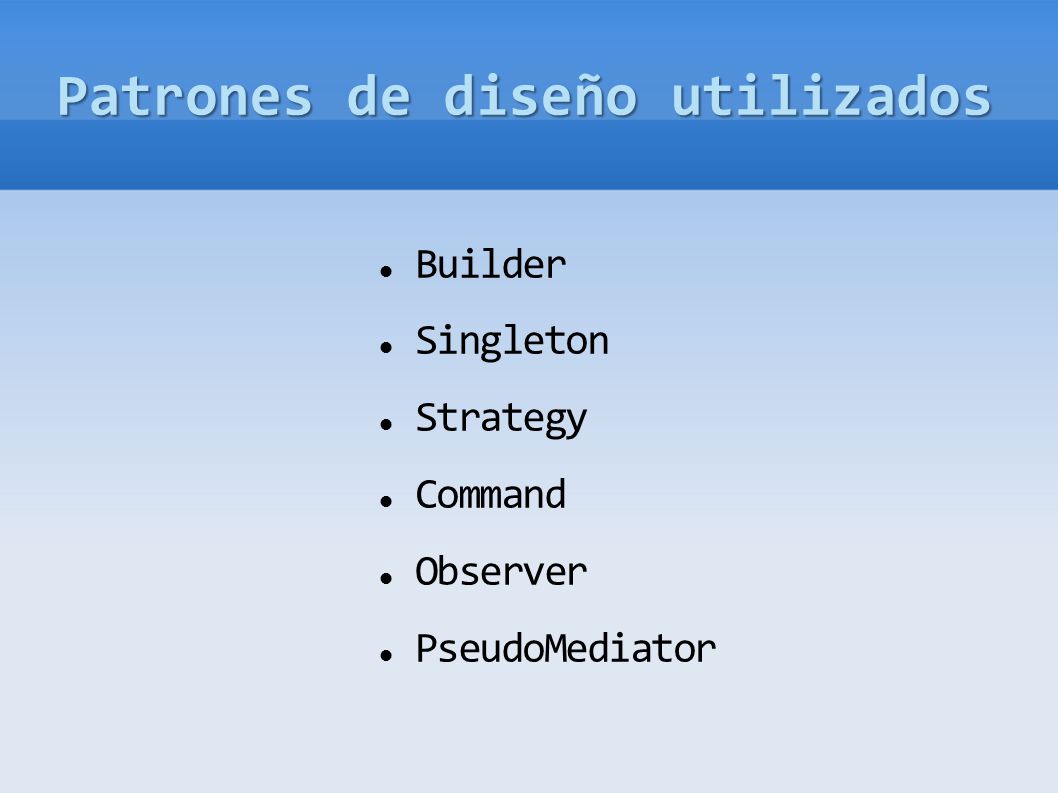 Patrones de diseño utilizados

- Builder
- Singleton
- Strategy
- Command
- Observer
- PseudoMediator